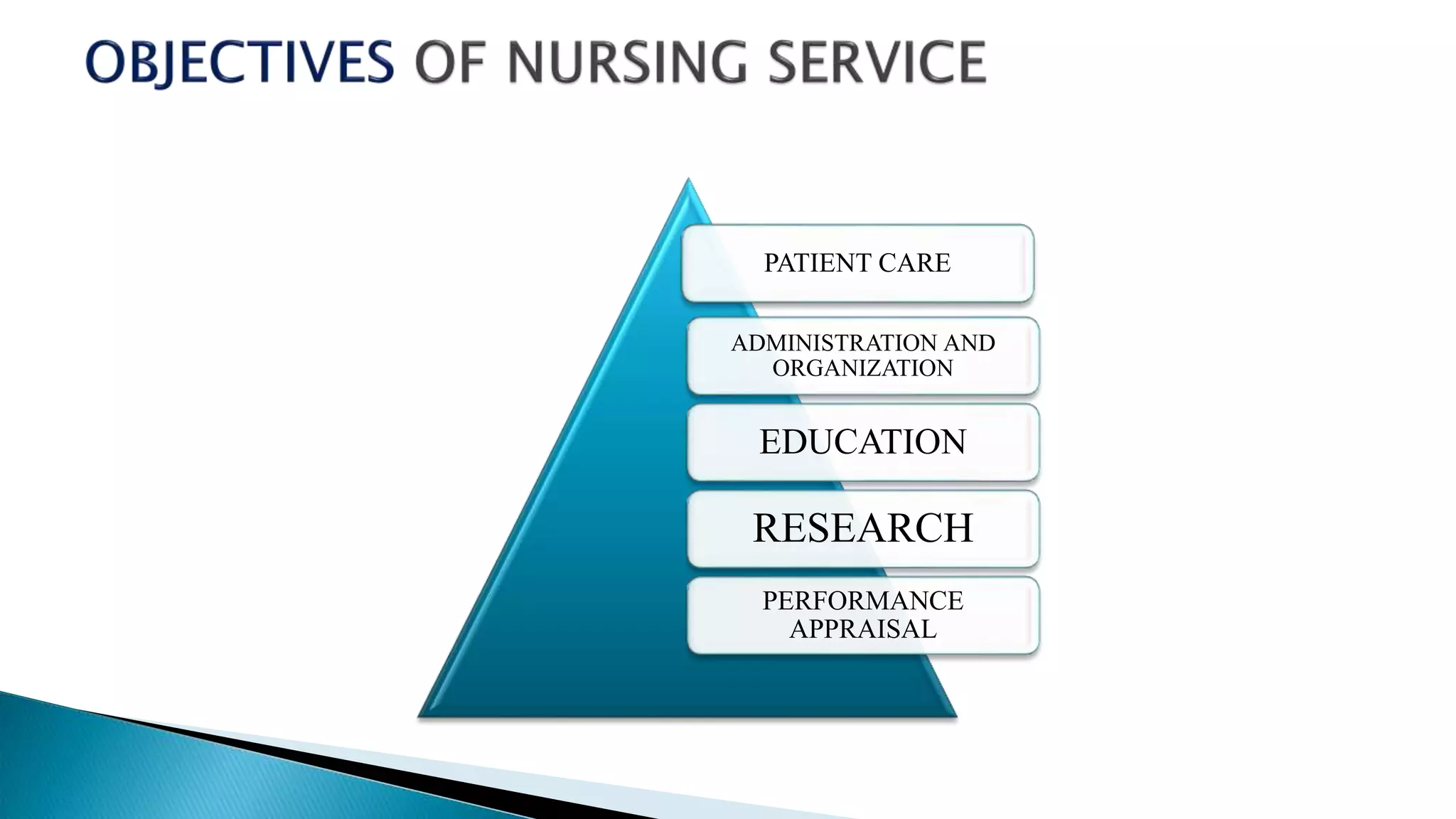 OBJECTIVES OF NURSING SERVICE

PATIENT CARE

ADMINISTRATION AND ORGANIZATION

EDUCATION

RESEARCH

PERFORMANCE APPRAISAL